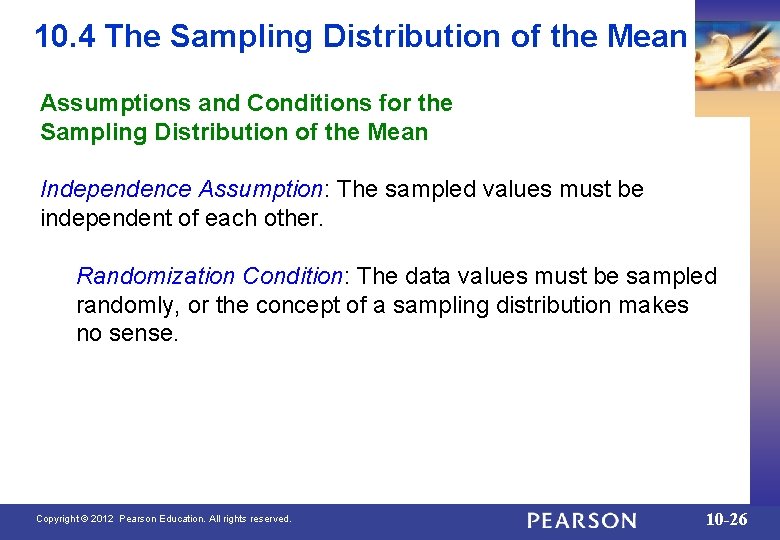 10.4 The Sampling Distribution of the Mean

Assumptions and Conditions for the Sampling Distribution of the Mean

Independence Assumption: The sampled values must be independent of each other.

Randomization Condition: The data values must be sampled randomly, or the concept of a sampling distribution makes no sense.

Copyright © 2012 Pearson Education. All rights reserved.

PEARSON

10-26